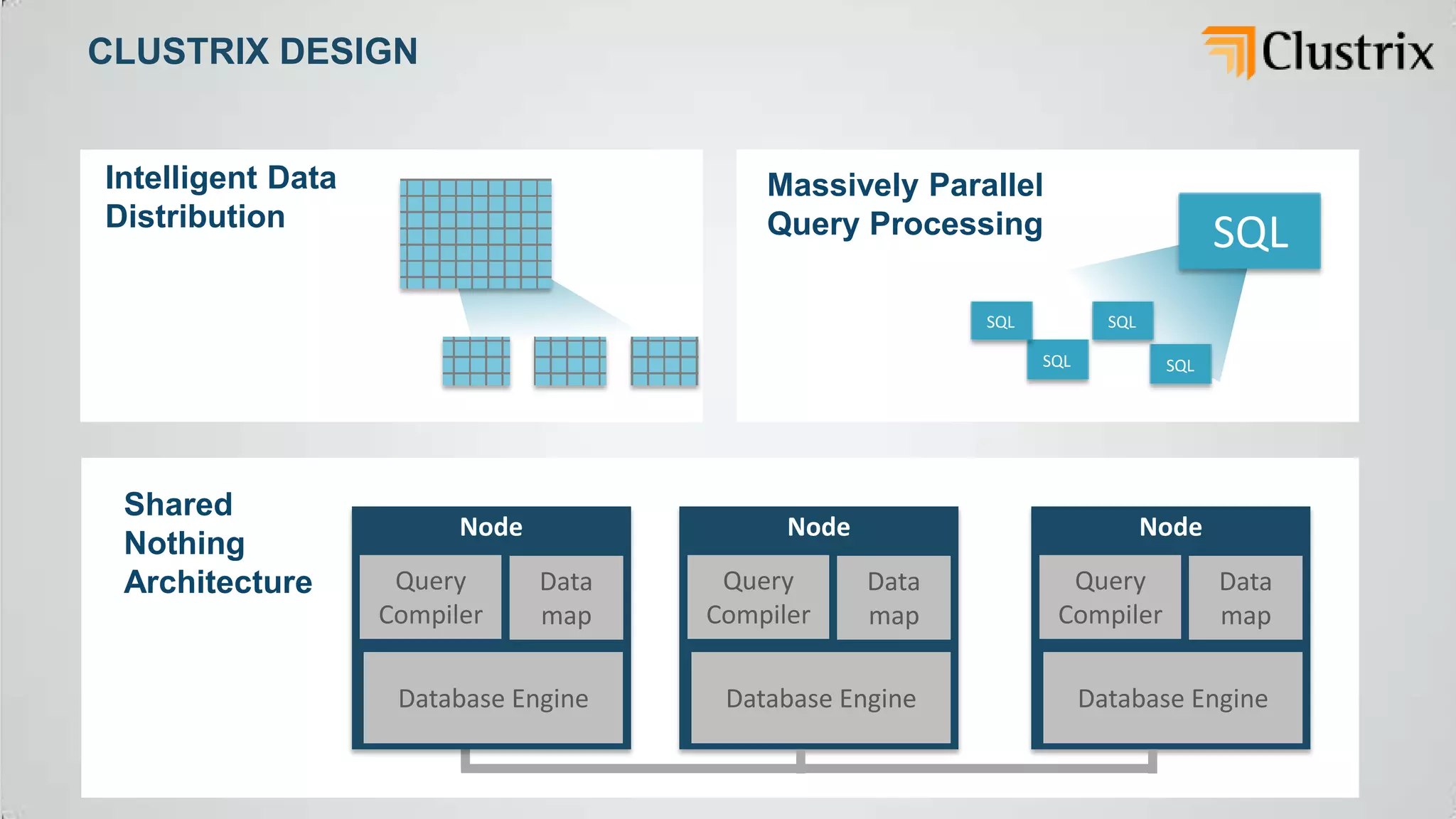 CLUSTRIX DESIGN

Clustrix

Intelligent Data Distribution

Massively Parallel Query Processing

SQL

SQL

SQL

SQL

SQL

Shared Nothing Architecture

Node

Query Compiler

Data map

Database Engine

Node

Query Compiler

Data map

Database Engine

Node

Query Compiler

Data map

Database Engine